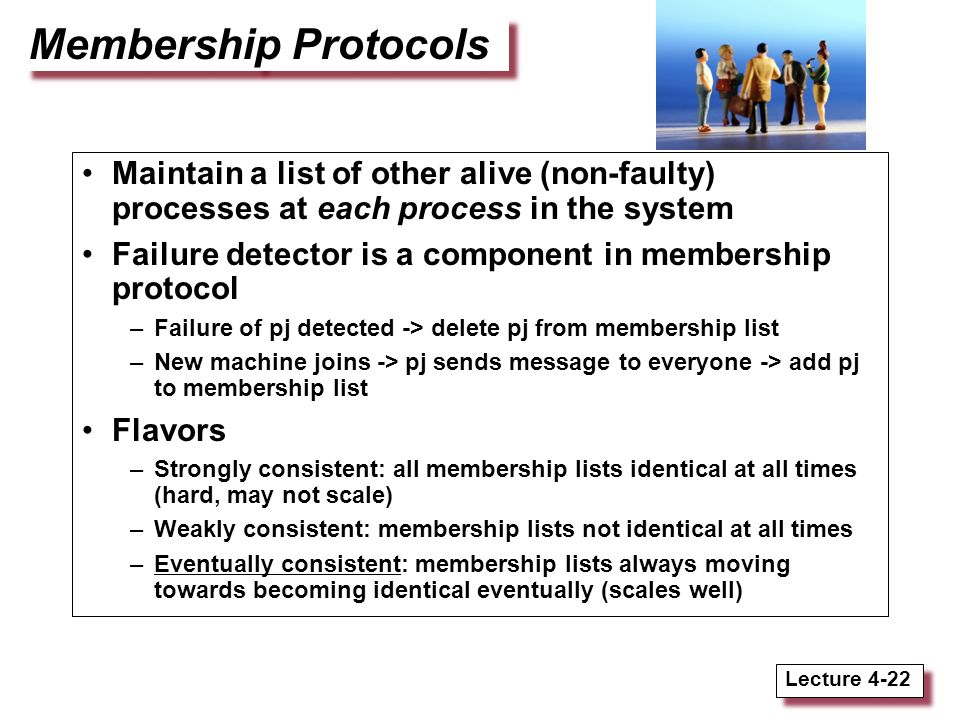 Membership Protocols

• Maintain a list of other alive (non-faulty) processes at each process in the system

• Failure detector is a component in membership protocol

– Failure of pj detected -> delete pj from membership list

– New machine joins -> pj sends message to everyone -> add pj to membership list

• Flavors

– Strongly consistent: all membership lists identical at all times (hard, may not scale)

– Weakly consistent: membership lists not identical at all times

– Eventually consistent: membership lists always moving towards becoming identical eventually (scales well)

Lecture 4-22